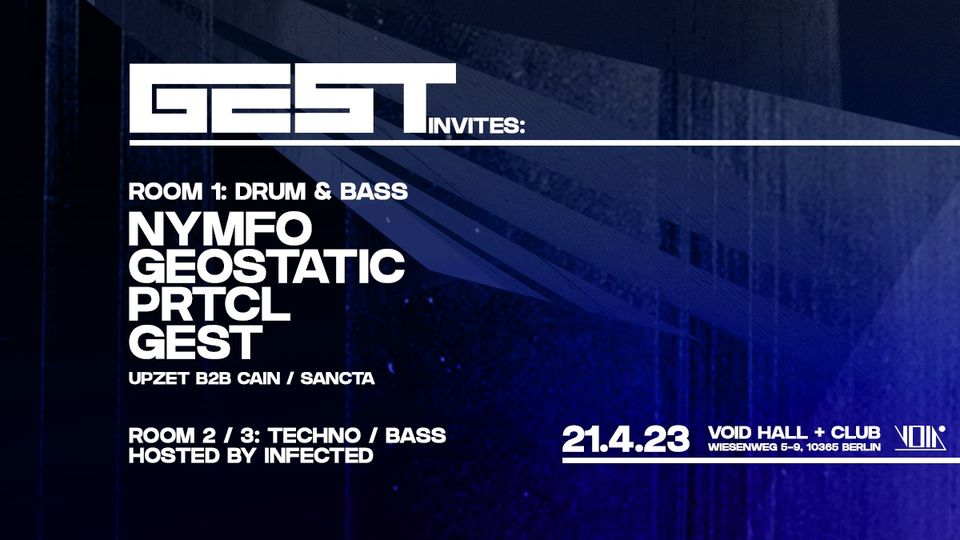 GEST INVITES:

ROOM 1: DRUM & BASS
NYMFO
GEOSTATIC
PRTCL
GEST
UPZET B2B CAIN / SANCTA

ROOM 2 / 3: TECHNO / BASS
HOSTED BY INFECTED

21.4.23 VOID HALL + CLUB
WIESENWEG 5-9, 10365 BERLIN

VOID